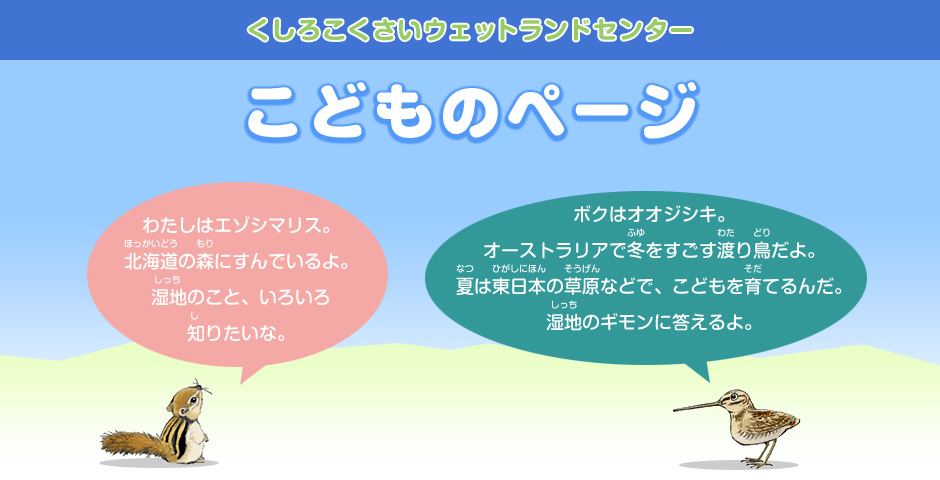 くしろこくさいウェットランドセンター

こどものページ

わたしはエゾシマリス。
北海道（ほっかいどう）の森（もり）にすんでいるよ。
湿地（しっち）のこと、いろいろ
知（し）りたいな。

ボクはオオジシキ。
オーストラリアで冬（ふゆ）をすごす渡（わた）り鳥（どり）だよ。
夏（なつ）は東日本（ひがしにほん）の草原（そうげん）などで、こどもを育（そだ）てるんだ。
湿地（しっち）のギモンに答えるよ。